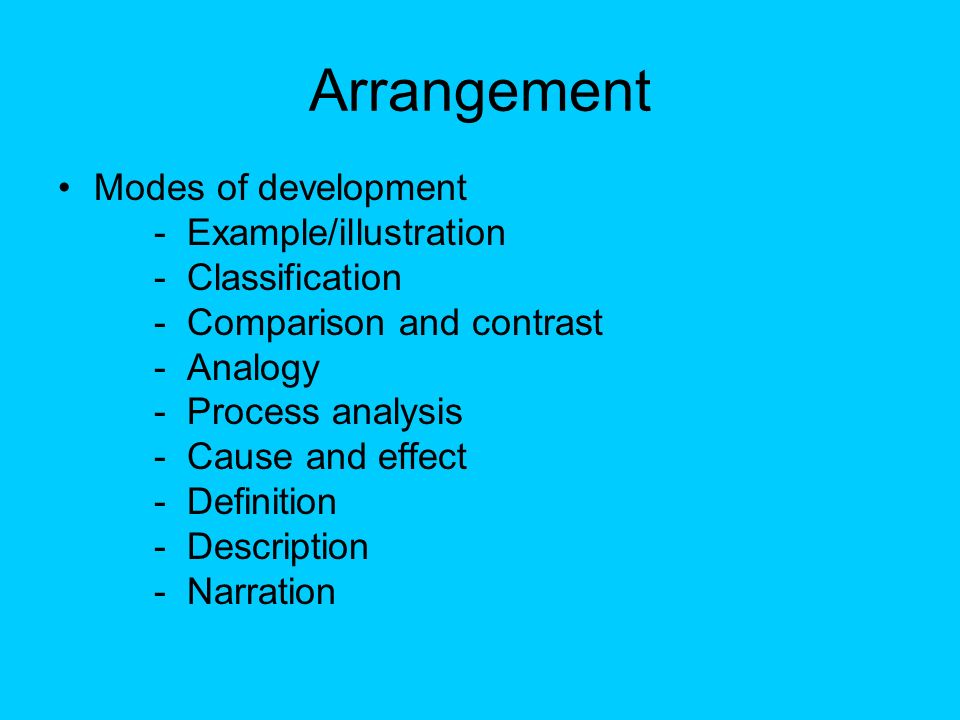 Arrangement

• Modes of development
- Example/illustration
- Classification
- Comparison and contrast
- Analogy
- Process analysis
- Cause and effect
- Definition
- Description
- Narration